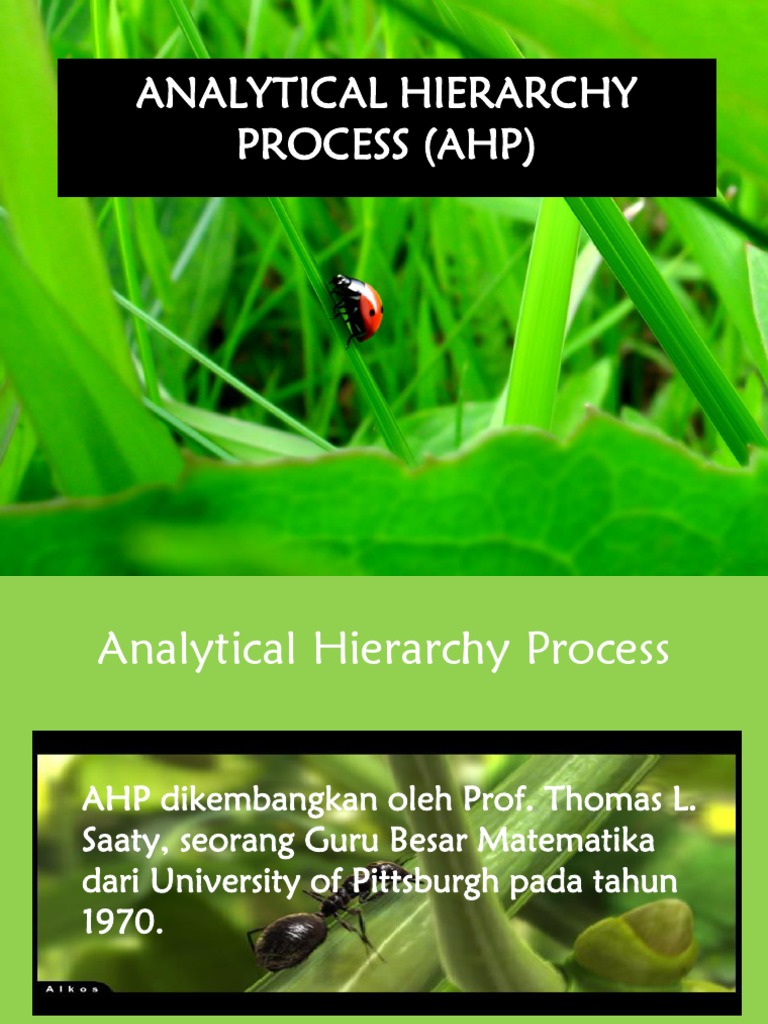 ANALYTICAL HIERARCHY PROCESS (AHP)

Analytical Hierarchy Process

AHP dikembangkan oleh Prof. Thomas L. Saaty, seorang Guru Besar Matematika dari University of Pittsburgh pada tahun 1970.

Alkos